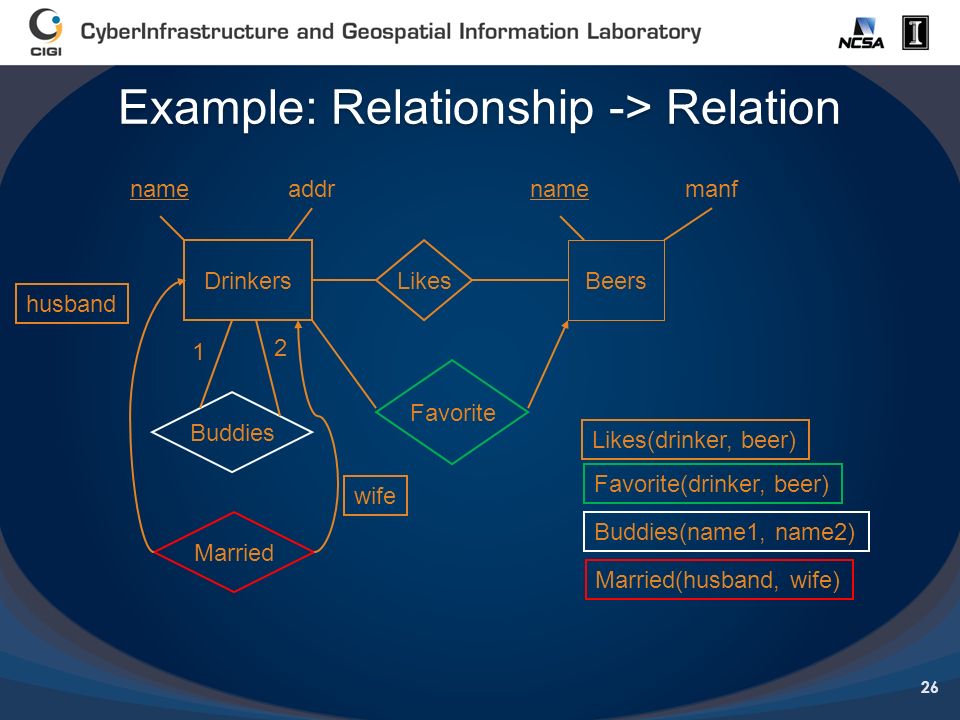 CIGI CyberInfrastructure and Geospatial Information Laboratory NCSA I

Example: Relationship -> Relation

name addr name manf

Drinkers Likes Beers

husband

1 2

Buddies Favorite

wife

Married

Likes(drinker, beer)

Favorite(drinker, beer)

Buddies(name1, name2)

Married(husband, wife)

26